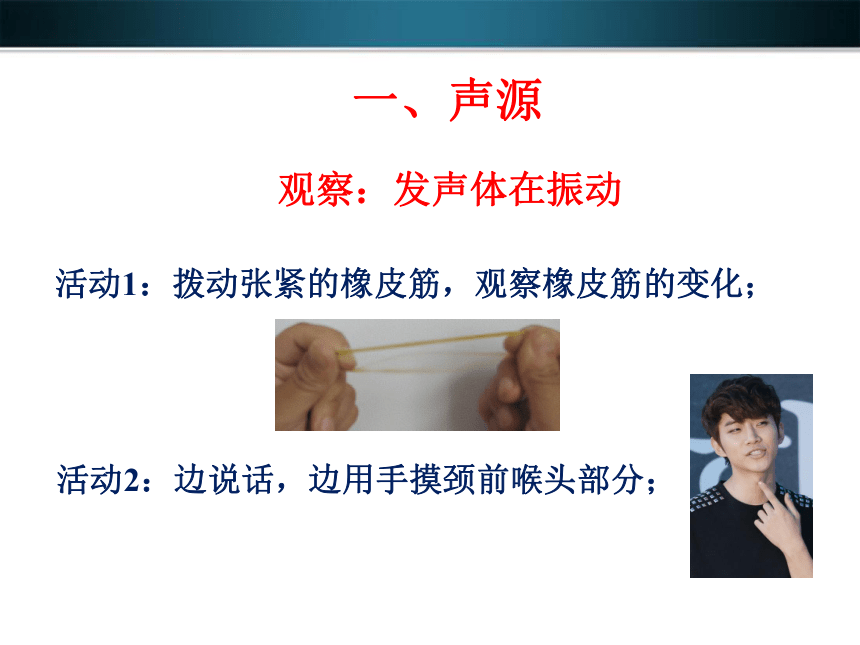 一、声源

观察：发声体在振动

活动1：拨动张紧的橡皮筋，观察橡皮筋的变化；

活动2：边说话，边用手摸颈前喉头部分；